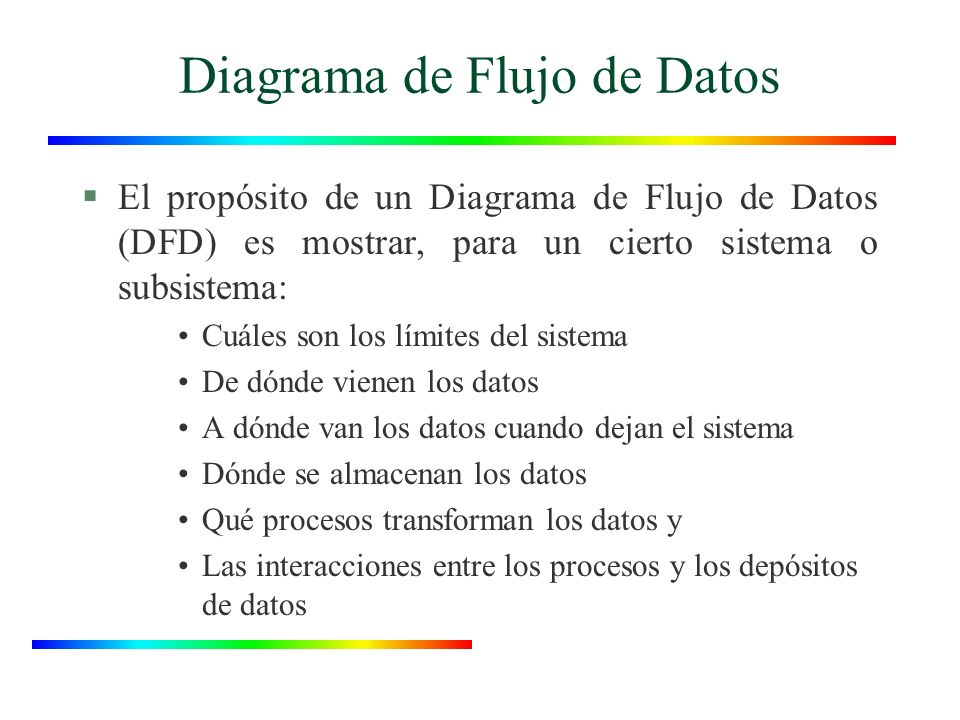 Diagrama de Flujo de Datos

▪ El propósito de un Diagrama de Flujo de Datos (DFD) es mostrar, para un cierto sistema o subsistema:

• Cuáles son los límites del sistema
• De dónde vienen los datos
• A dónde van los datos cuando dejan el sistema
• Dónde se almacenan los datos
• Qué procesos transforman los datos y
• Las interacciones entre los procesos y los depósitos de datos